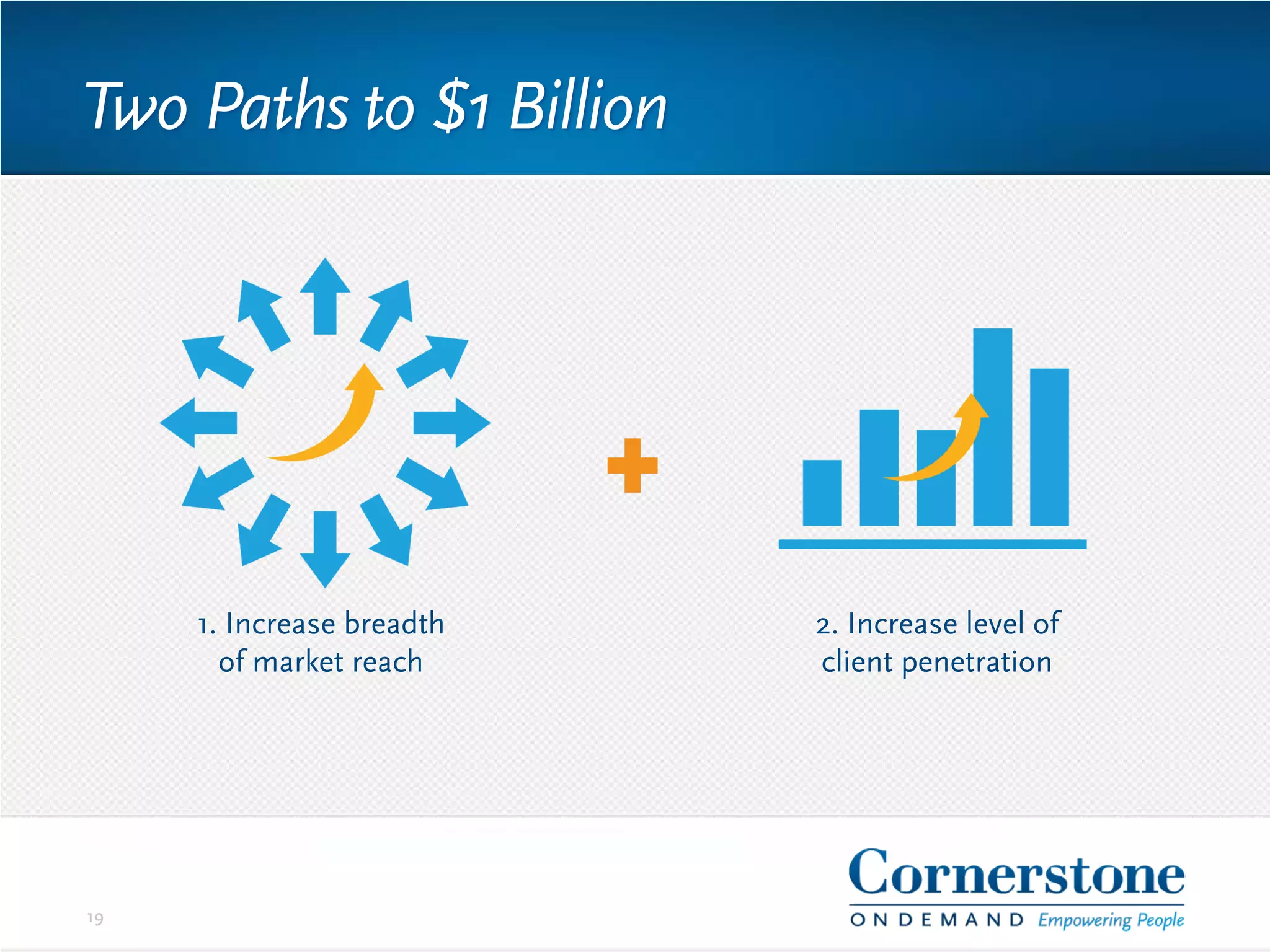 Two Paths to $1 Billion

1. Increase breadth of market reach

+

2. Increase level of client penetration

19

Cornerstone
ONDEMAND Empowering People